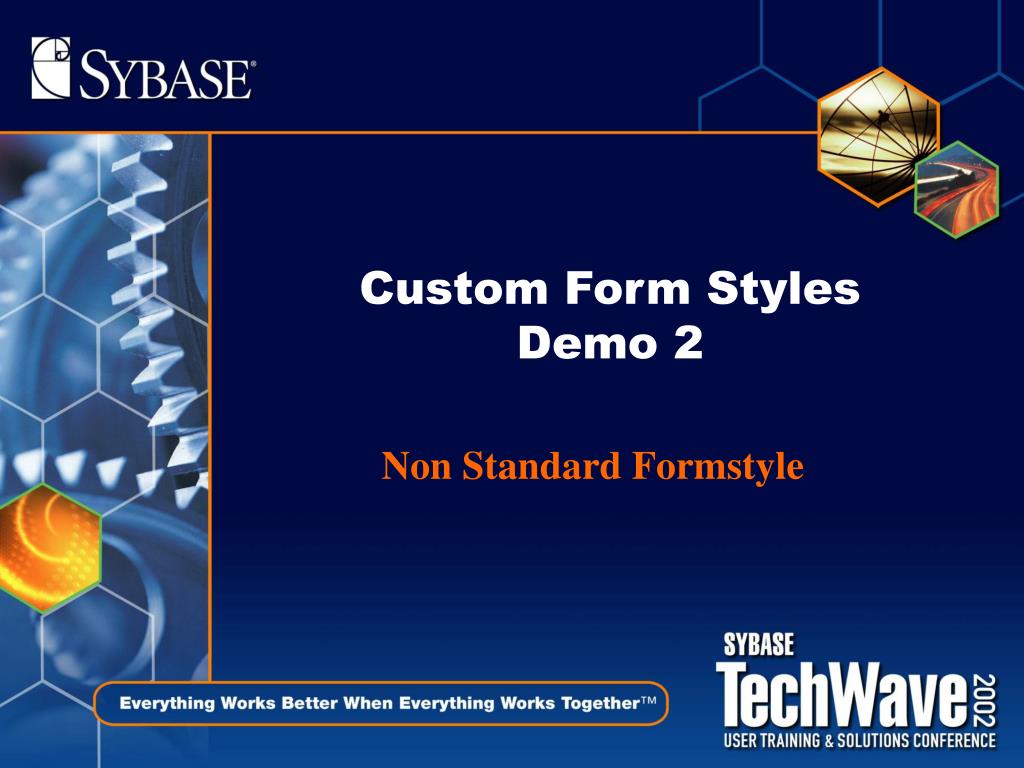 SYBASE®

Custom Form Styles
Demo 2

Non Standard Formstyle

Everything Works Better When Everything Works Together™

SYBASE
TechWave 2002
USER TRAINING & SOLUTIONS CONFERENCE